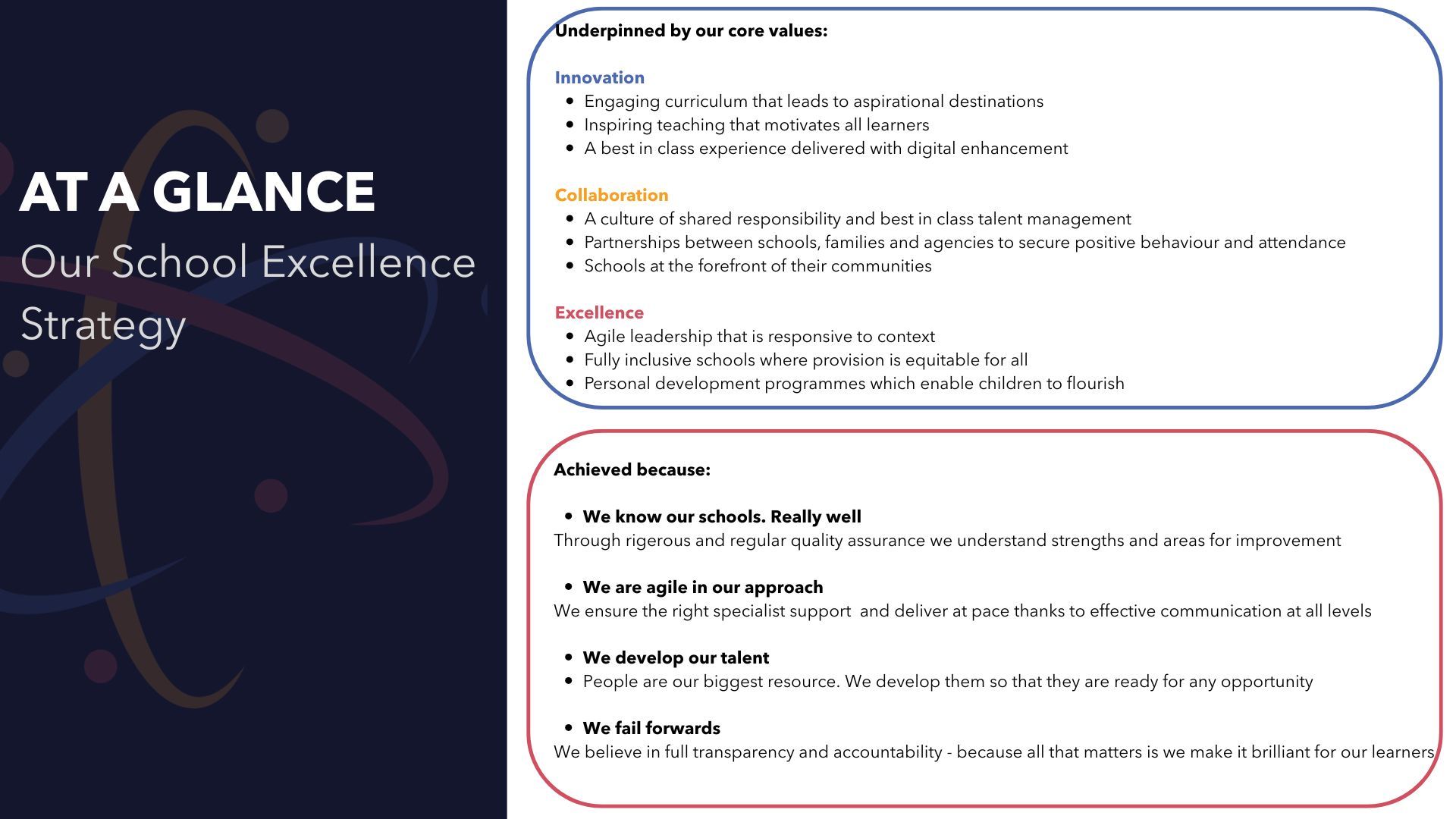 AT A GLANCE

Our School Excellence Strategy

Underpinned by our core values:

Innovation
- Engaging curriculum that leads to aspirational destinations
- Inspiring teaching that motivates all learners
- A best in class experience delivered with digital enhancement

Collaboration
- A culture of shared responsibility and best in class talent management
- Partnerships between schools, families and agencies to secure positive behaviour and attendance
- Schools at the forefront of their communities

Excellence
- Agile leadership that is responsive to context
- Fully inclusive schools where provision is equitable for all
- Personal development programmes which enable children to flourish

Achieved because:

- We know our schools. Really well

Through rigerous and regular quality assurance we understand strengths and areas for improvement

- We are agile in our approach

We ensure the right specialist support and deliver at pace thanks to effective communication at all levels

- We develop our talent
- People are our biggest resource. We develop them so that they are ready for any opportunity

- We fail forwards

We believe in full transparency and accountability - because all that matters is we make it brilliant for our learners